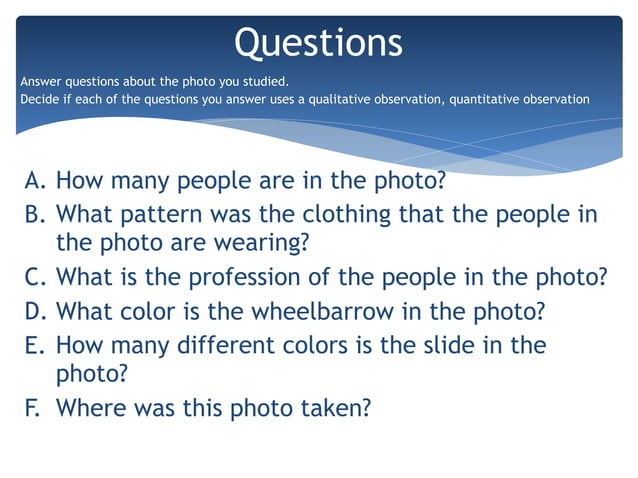 Questions

Answer questions about the photo you studied.
Decide if each of the questions you answer uses a qualitative observation, quantitative observation

A. How many people are in the photo?
B. What pattern was the clothing that the people in the photo are wearing?
C. What is the profession of the people in the photo?
D. What color is the wheelbarrow in the photo?
E. How many different colors is the slide in the photo?
F. Where was this photo taken?